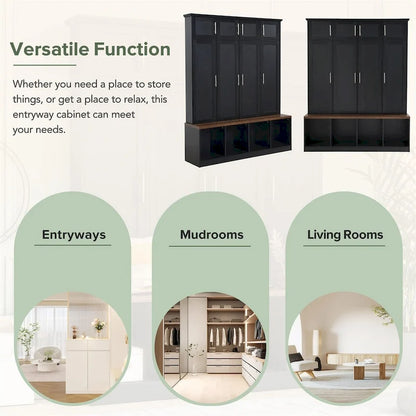 Versatile Function

Whether you need a place to store things, or get a place to relax, this entryway cabinet can meet your needs.

Entryways

Mudrooms

Living Rooms